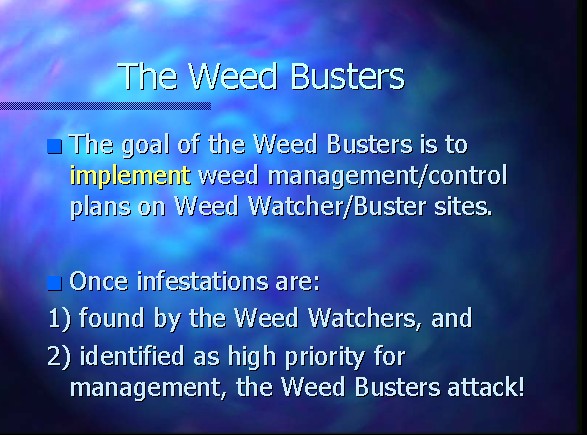 The Weed Busters

The goal of the Weed Busters is to implement weed management/control plans on Weed Watcher/Buster sites.

Once infestations are:

1) found by the Weed Watchers, and

2) identified as high priority for management, the Weed Busters attack!